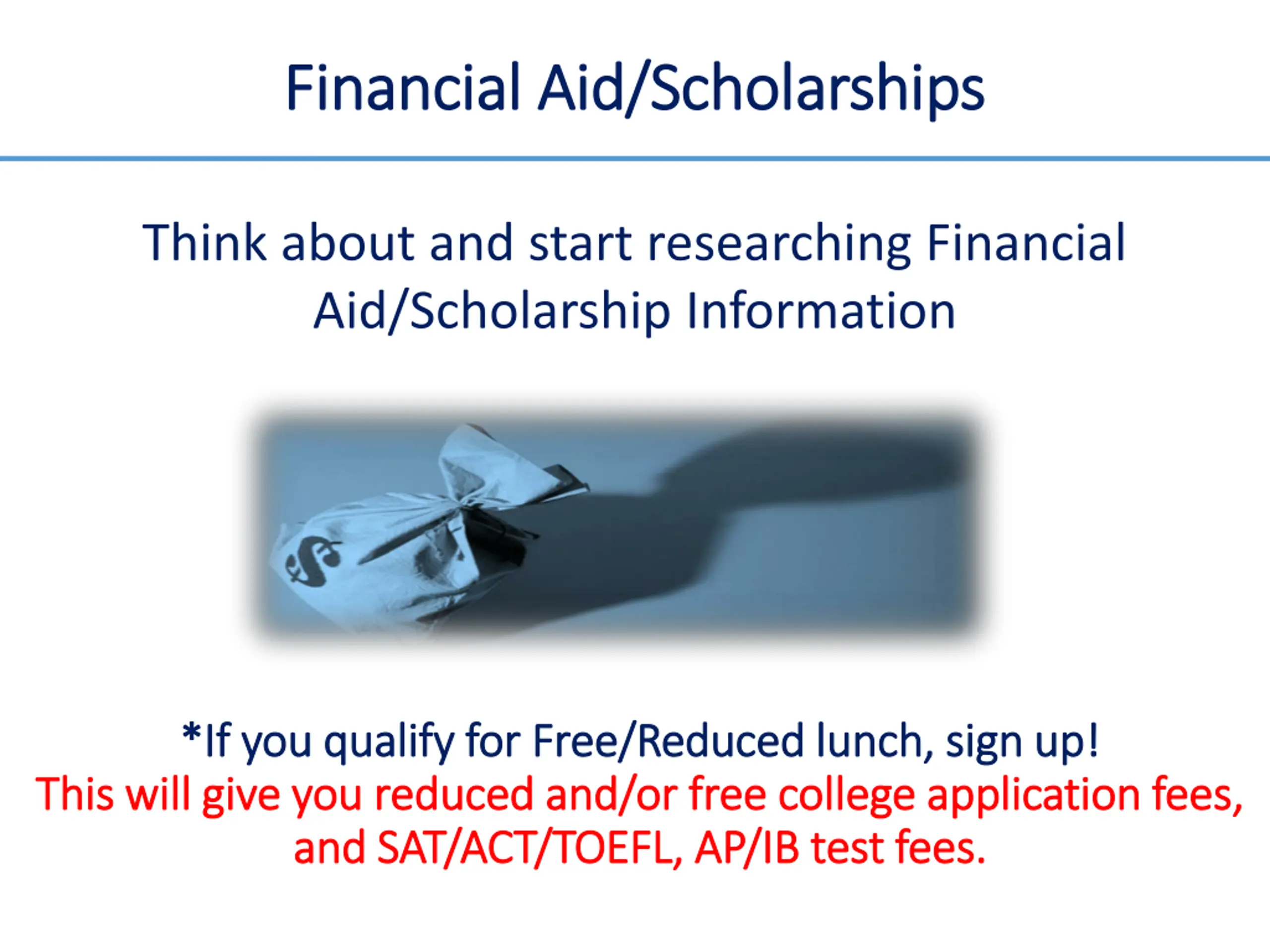 Financial Aid/Scholarships

Think about and start researching Financial Aid/Scholarship Information

$

*If you qualify for Free/Reduced lunch, sign up!
This will give you reduced and/or free college application fees, and SAT/ACT/TOEFL, AP/IB test fees.